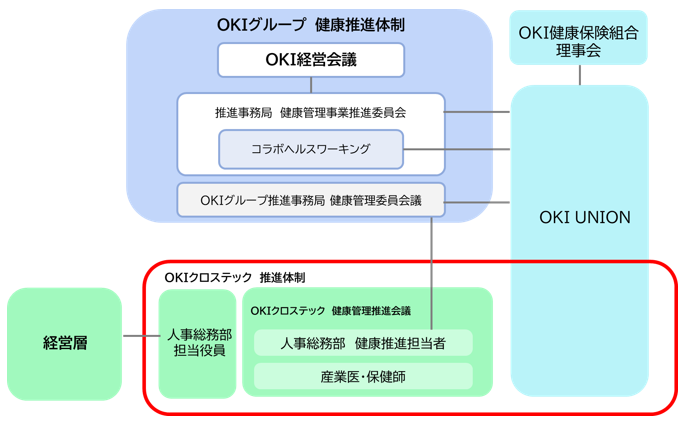 OKIグループ 健康推進体制

OKI経営会議

推進事務局 健康管理事業推進委員会

コラボヘルスワーキング

OKIグループ推進事務局 健康管理委員会議

OKI健康保険組合
理事会

OKI UNION

OKIクロステック 推進体制

経営層

人事総務部
担当役員

OKIクロステック 健康管理推進会議

人事総務部 健康推進担当者

産業医・保健師